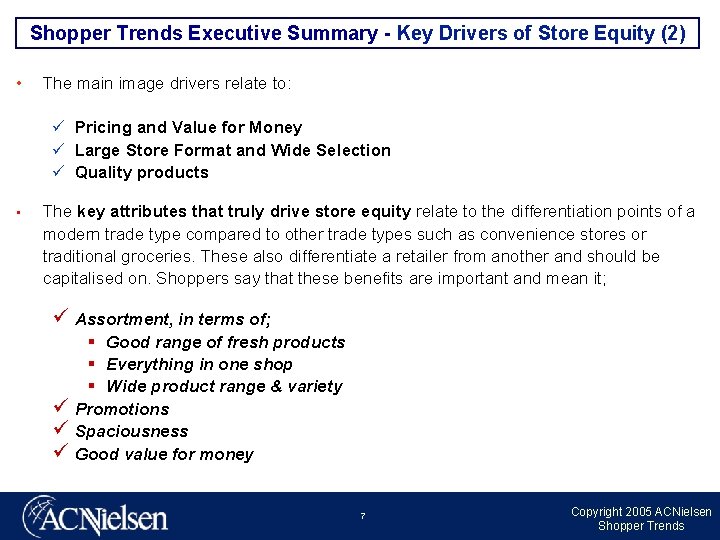 Shopper Trends Executive Summary - Key Drivers of Store Equity (2)

• The main image drivers relate to:

✓ Pricing and Value for Money
✓ Large Store Format and Wide Selection
✓ Quality products

▪ The key attributes that truly drive store equity relate to the differentiation points of a modern trade type compared to other trade types such as convenience stores or traditional groceries. These also differentiate a retailer from another and should be capitalised on. Shoppers say that these benefits are important and mean it;

✓ Assortment, in terms of;
▪ Good range of fresh products
▪ Everything in one shop
▪ Wide product range & variety
✓ Promotions
✓ Spaciousness
✓ Good value for money

ACNielsen

7

Copyright 2005 ACNielsen
Shopper Trends